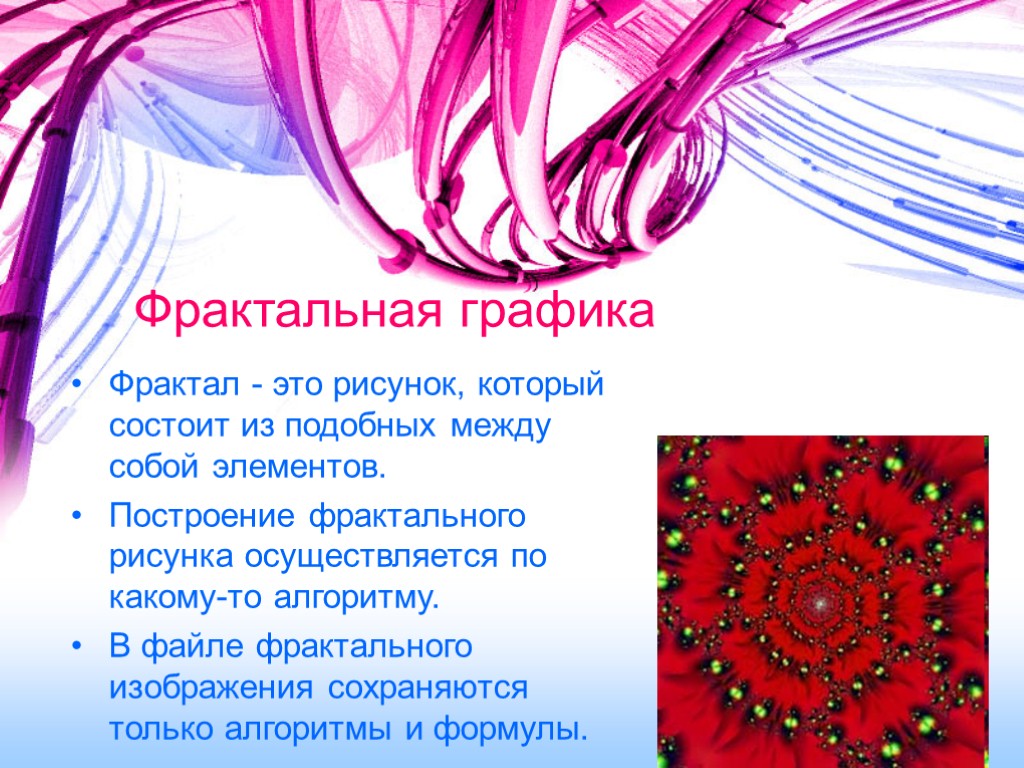 Фрактальная графика

• Фрактал - это рисунок, который состоит из подобных между собой элементов.
• Построение фрактального рисунка осуществляется по какому-то алгоритму.
• В файле фрактального изображения сохраняются только алгоритмы и формулы.